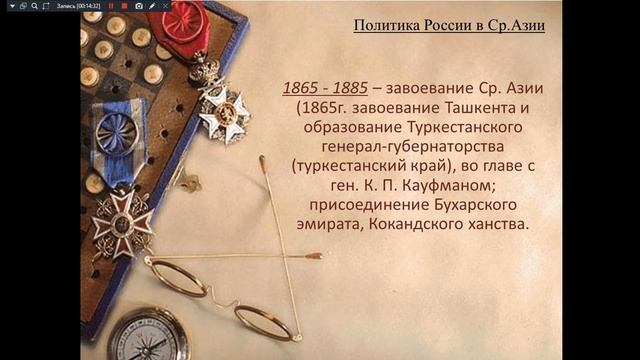 Запись [00:14:32]

Политика России в Ср.Азии

1865 - 1885 – завоевание Ср. Азии (1865г. завоевание Ташкента и образование Туркестанского генерал-губернаторства (туркестанский край), во главе с ген. К. П. Кауфманом; присоединение Бухарского эмирата, Кокандского ханства.